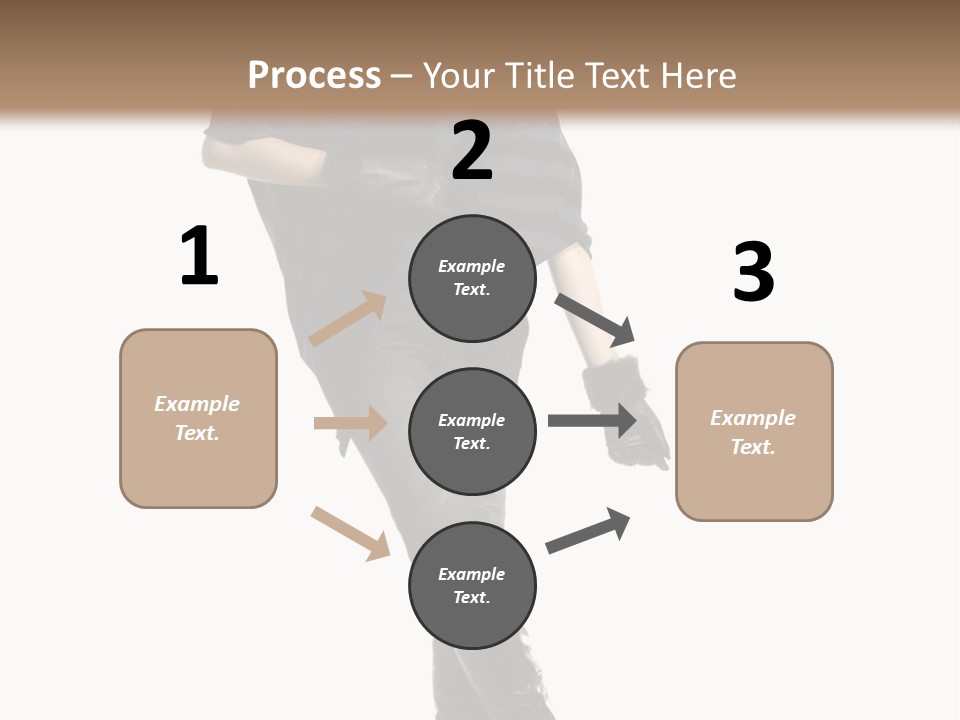 Process – Your Title Text Here

1

Example Text.

2

Example Text.

Example Text.

Example Text.

3

Example Text.